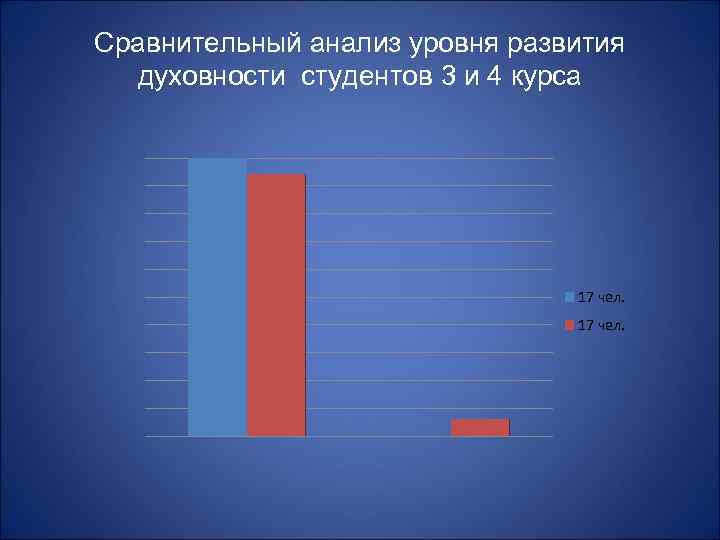 Сравнительный анализ уровня развития духовности студентов 3 и 4 курса

17 чел.
17 чел.